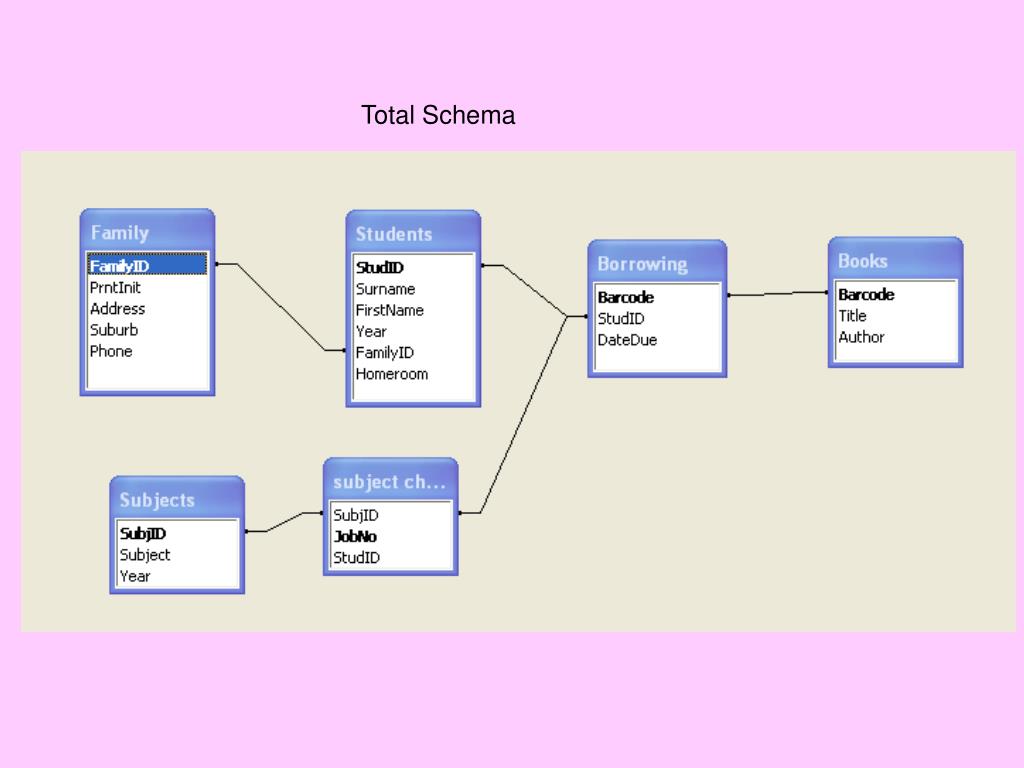 Total Schema

Family
FamilyID
PrntInit
Address
Suburb
Phone

Students
StudID
Surname
FirstName
Year
FamilyID
Homeroom

Borrowing
Barcode
StudID
DateDue

Books
Barcode
Title
Author

Subjects
SubjID
Subject
Year

subject ch...
SubjID
JobNo
StudID